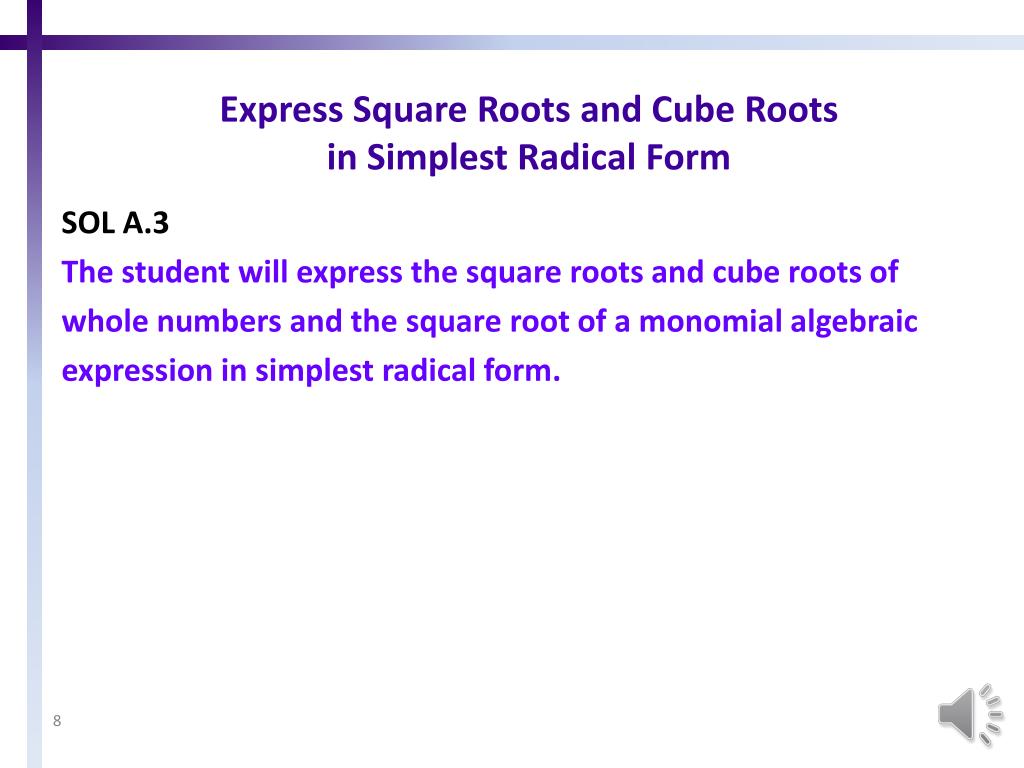 Express Square Roots and Cube Roots
in Simplest Radical Form

SOL A.3

The student will express the square roots and cube roots of whole numbers and the square root of a monomial algebraic expression in simplest radical form.

8